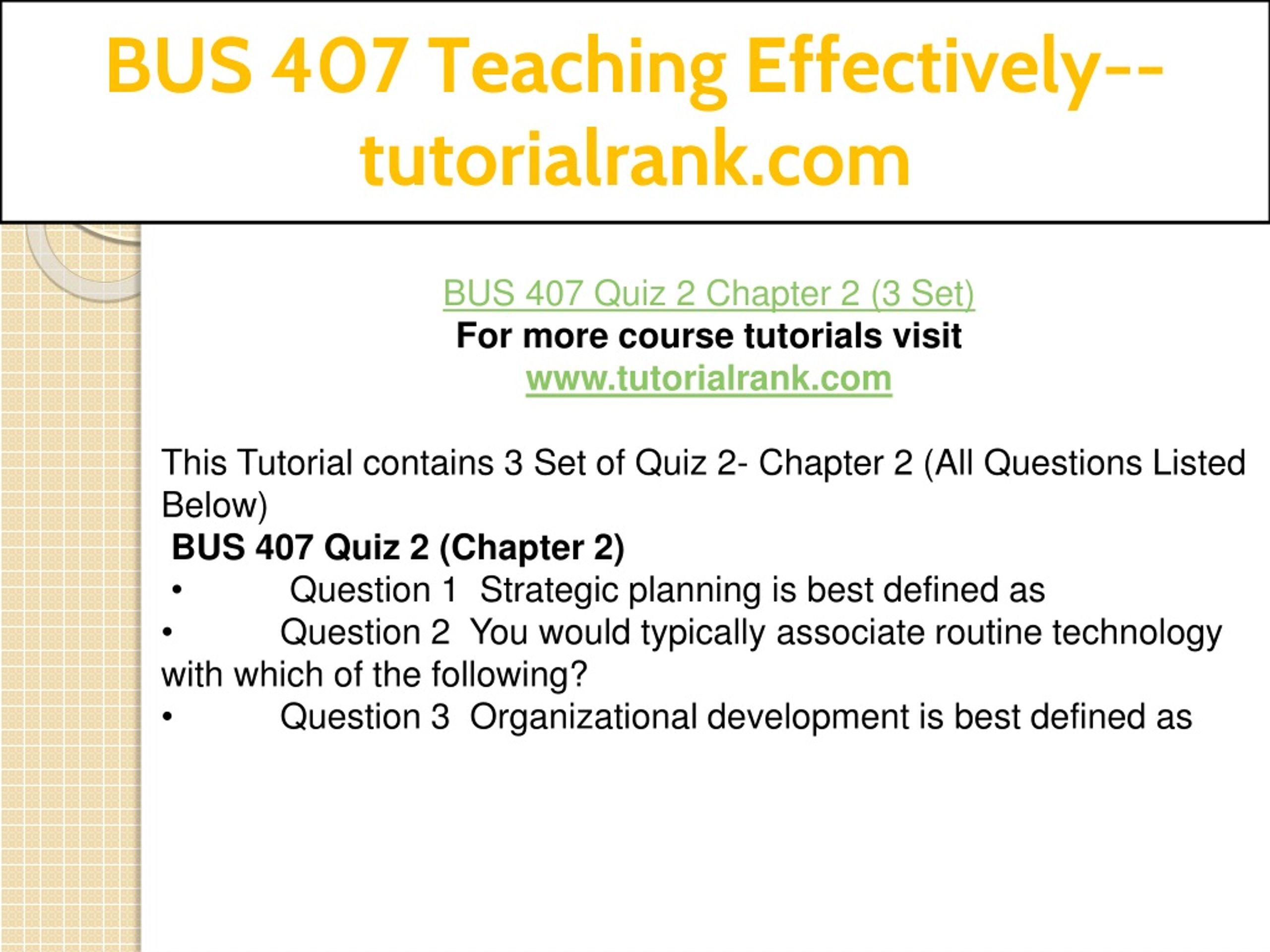 BUS 407 Teaching Effectively--tutorialrank.com

BUS 407 Quiz 2 Chapter 2 (3 Set)
For more course tutorials visit
www.tutorialrank.com

This Tutorial contains 3 Set of Quiz 2- Chapter 2 (All Questions Listed Below)
BUS 407 Quiz 2 (Chapter 2)
• Question 1 Strategic planning is best defined as
• Question 2 You would typically associate routine technology with which of the following?
• Question 3 Organizational development is best defined as